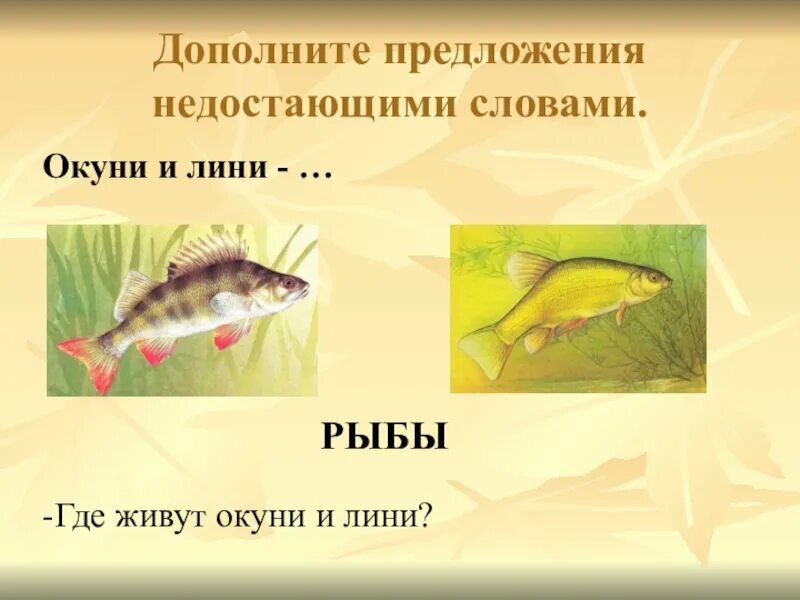 Дополните предложения недостающими словами.

Окуни и лини - …

РЫБЫ

-Где живут окуни и лини?